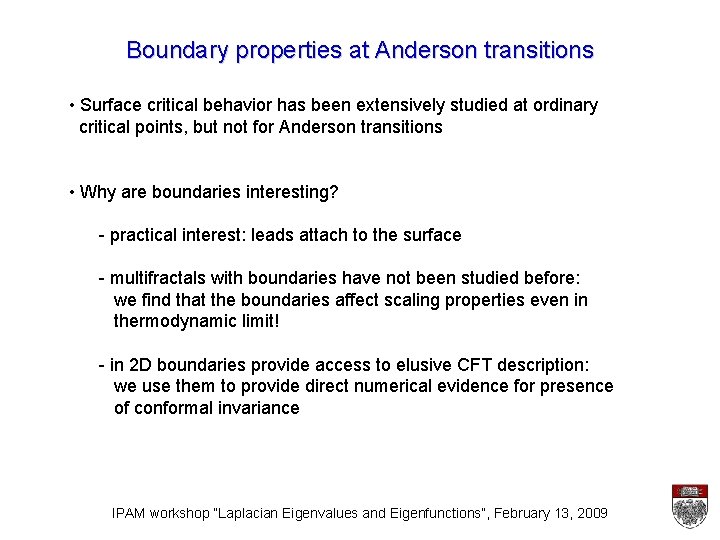 Boundary properties at Anderson transitions

• Surface critical behavior has been extensively studied at ordinary critical points, but not for Anderson transitions

• Why are boundaries interesting?

- practical interest: leads attach to the surface

- multifractals with boundaries have not been studied before: we find that the boundaries affect scaling properties even in thermodynamic limit!

- in 2D boundaries provide access to elusive CFT description: we use them to provide direct numerical evidence for presence of conformal invariance

IPAM workshop "Laplacian Eigenvalues and Eigenfunctions", February 13, 2009